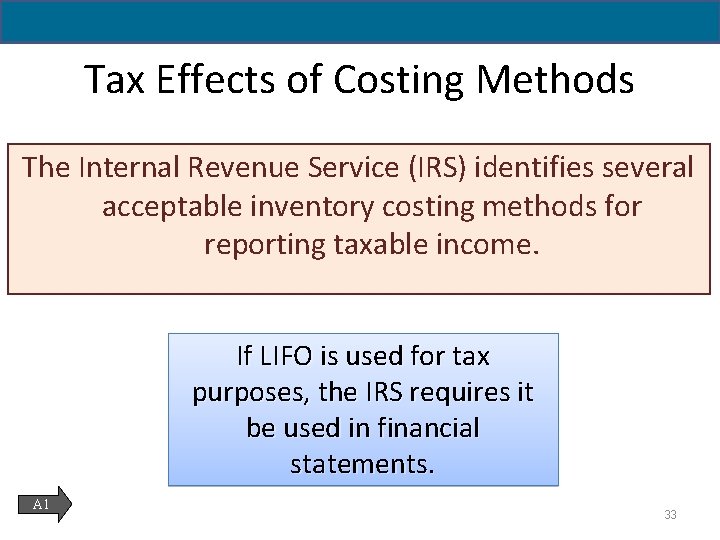 Tax Effects of Costing Methods

The Internal Revenue Service (IRS) identifies several acceptable inventory costing methods for reporting taxable income.

If LIFO is used for tax purposes, the IRS requires it be used in financial statements.

A1

33